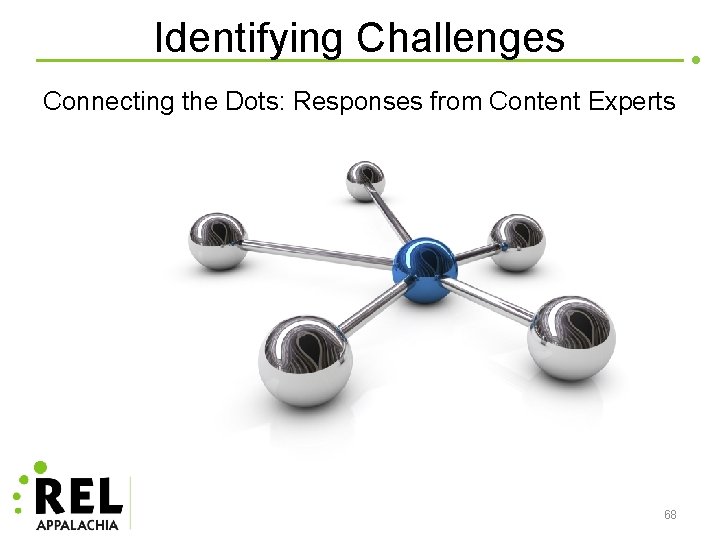 Identifying Challenges

Connecting the Dots: Responses from Content Experts

REL
APPALACHIA

68